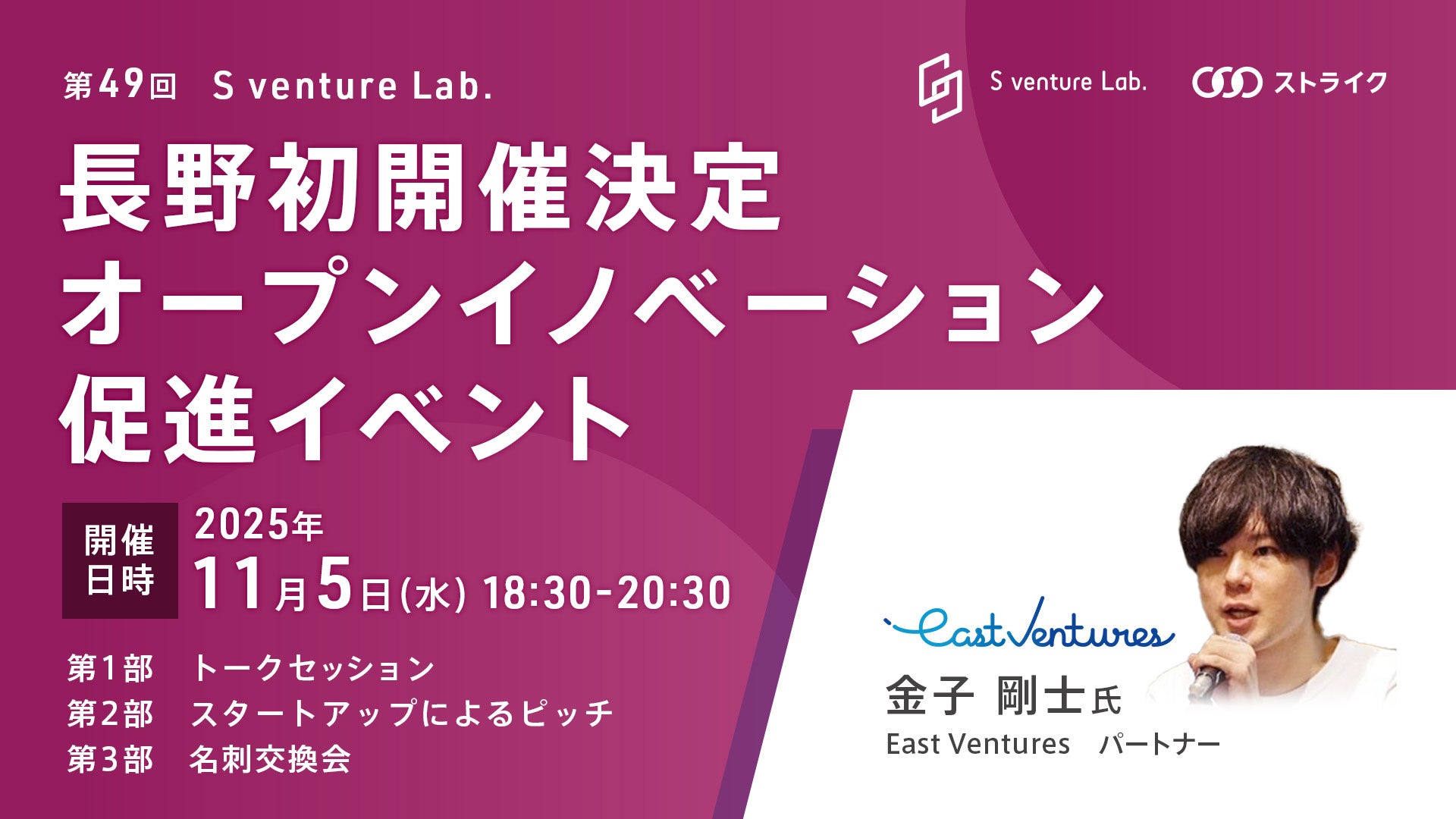 第49回 S venture Lab.

S venture Lab. ストライク

長野初開催決定
オープンイノベーション
促進イベント

開催日時 2025年
11月5日(水) 18:30-20:30

第1部 トークセッション
第2部 スタートアップによるピッチ
第3部 名刺交換会

East Ventures

金子 剛士氏
East Ventures パートナー